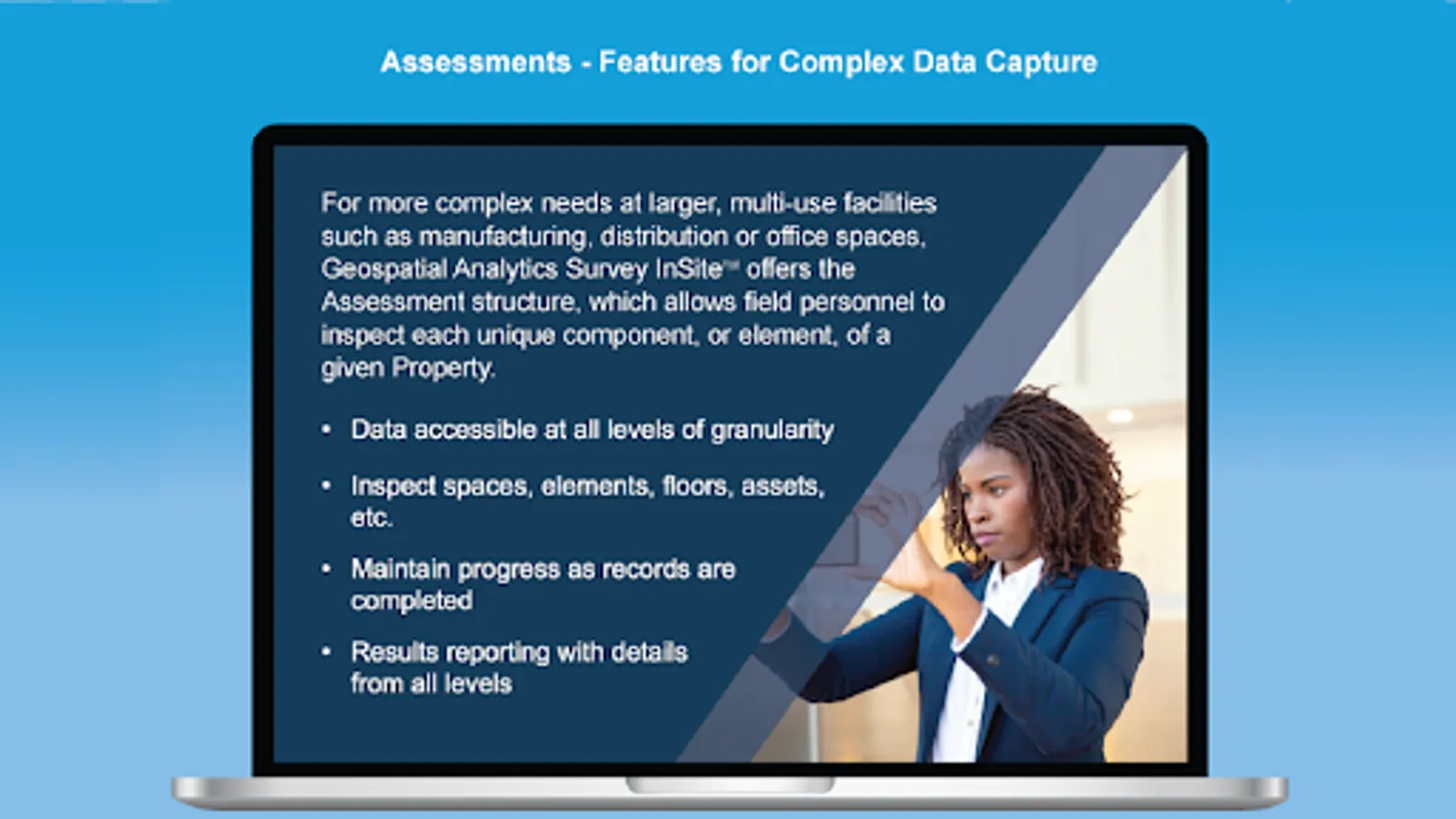 Assessments - Features for Complex Data Capture

For more complex needs at larger, multi-use facilities such as manufacturing, distribution or office spaces, Geospatial Analytics Survey InSite™ offers the Assessment structure, which allows field personnel to inspect each unique component, or element, of a given Property.

• Data accessible at all levels of granularity
• Inspect spaces, elements, floors, assets, etc.
• Maintain progress as records are completed
• Results reporting with details from all levels